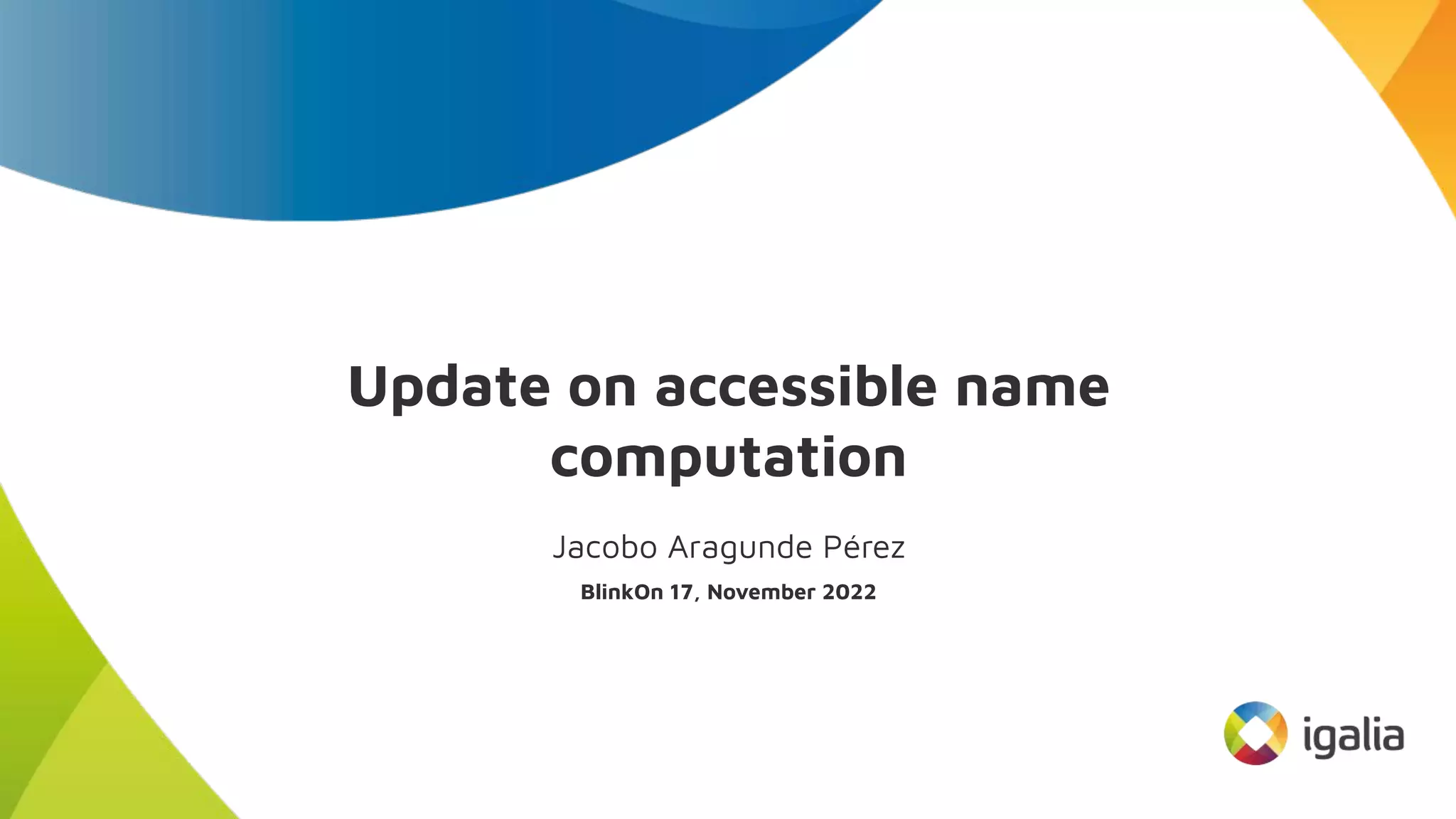 Update on accessible name computation

Jacobo Aragunde Pérez

BlinkOn 17, November 2022

igalia